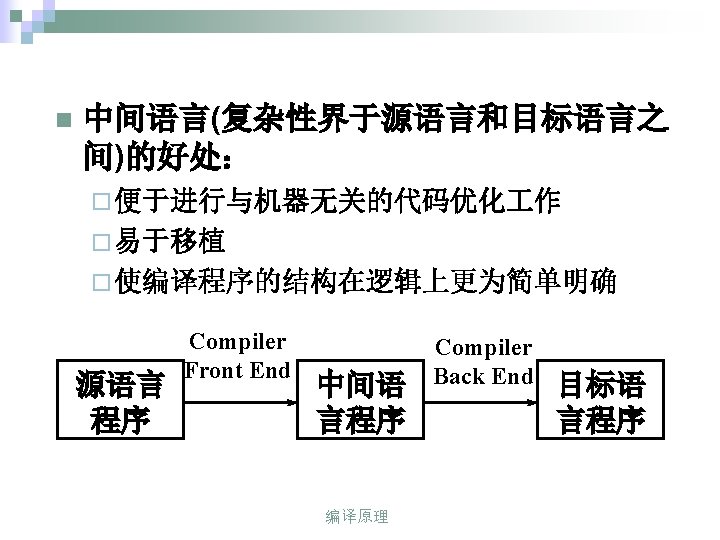 中间语言(复杂性界于源语言和目标语言之间)的好处：

便于进行与机器无关的代码优化工作

易于移植

使编译程序的结构在逻辑上更为简单明确

源语言程序

Compiler Front End

中间语言程序

Compiler Back End

目标语言程序

编译原理